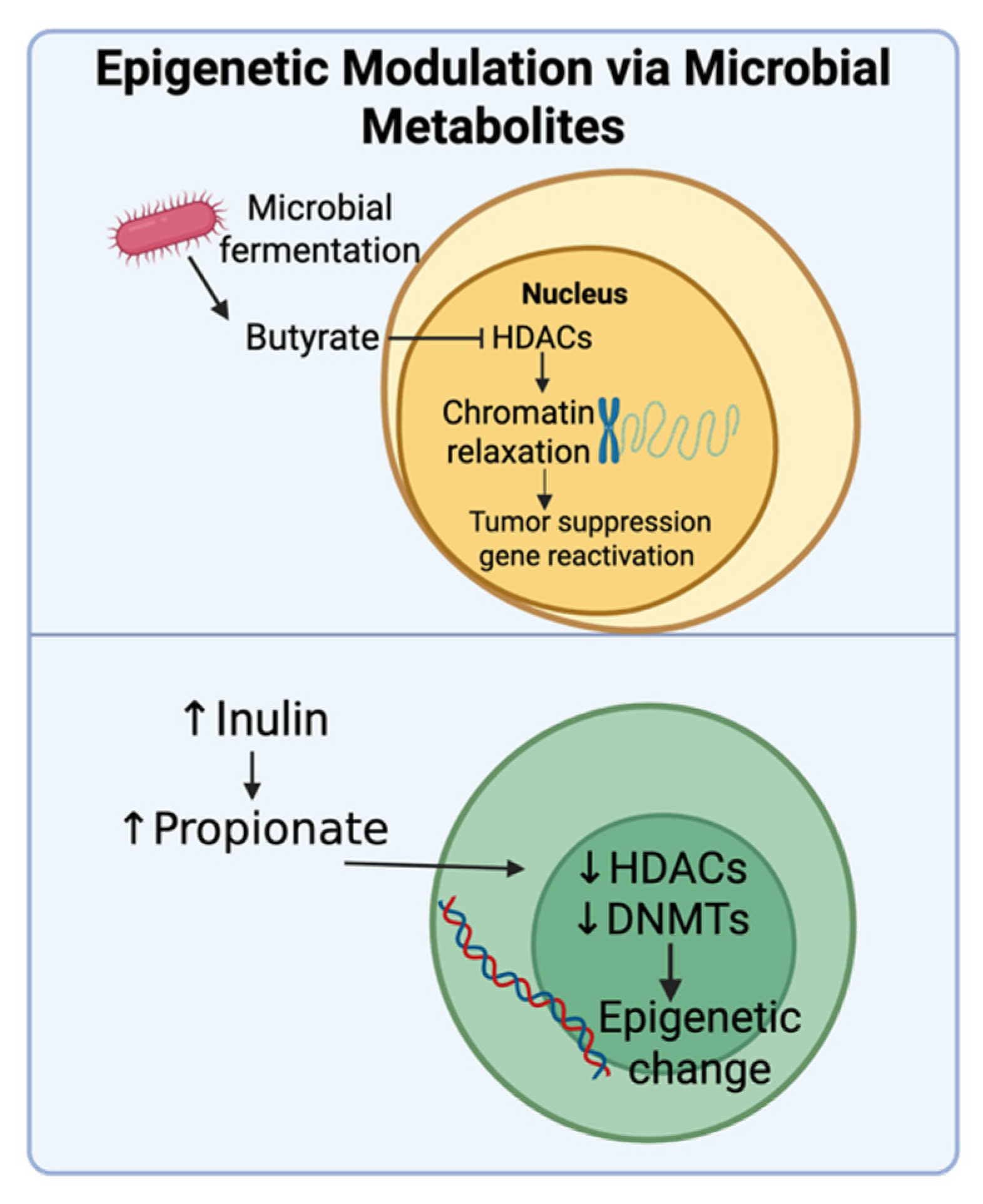 Epigenetic Modulation via Microbial Metabolites

Microbial fermentation

Butyrate

Nucleus

HDACs

Chromatin relaxation

Tumor suppression gene reactivation

↑ Inulin

↑ Propionate

↓ HDACs
↓ DNMTs

Epigenetic change